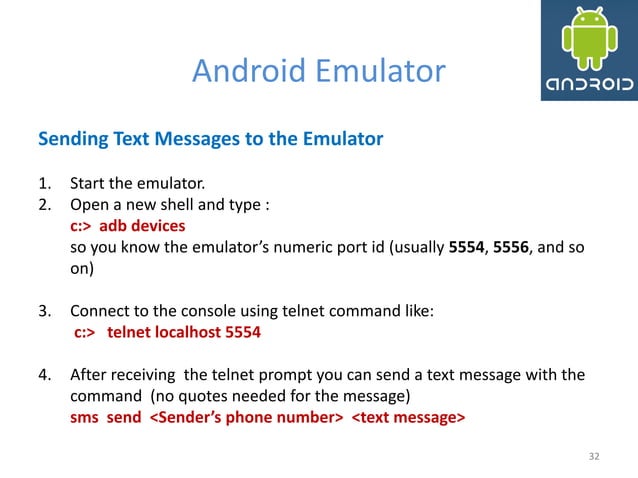 Android Emulator

ANDROID

Sending Text Messages to the Emulator

1. Start the emulator.
2. Open a new shell and type :
c:> adb devices
so you know the emulator's numeric port id (usually 5554, 5556, and so on)

3. Connect to the console using telnet command like:
c:> telnet localhost 5554

4. After receiving the telnet prompt you can send a text message with the command (no quotes needed for the message)
sms send <Sender's phone number> <text message>

32